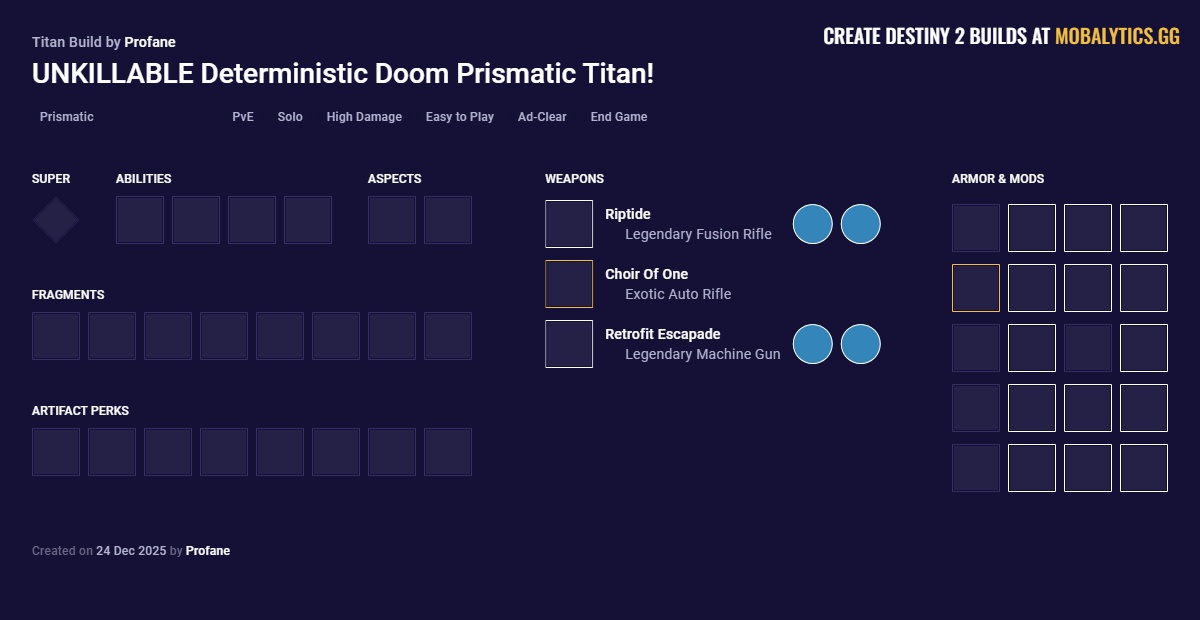 Titan Build by Profane

CREATE DESTINY 2 BUILDS AT MOBALYTICS.GG

UNKILLABLE Deterministic Doom Prismatic Titan!

Prismatic PvE Solo High Damage Easy to Play Ad-Clear End Game

SUPER

ABILITIES

ASPECTS

FRAGMENTS

ARTIFACT PERKS

WEAPONS

Riptide
Legendary Fusion Rifle

Choir Of One
Exotic Auto Rifle

Retrofit Escapade
Legendary Machine Gun

ARMOR & MODS

Created on 24 Dec 2025 by Profane